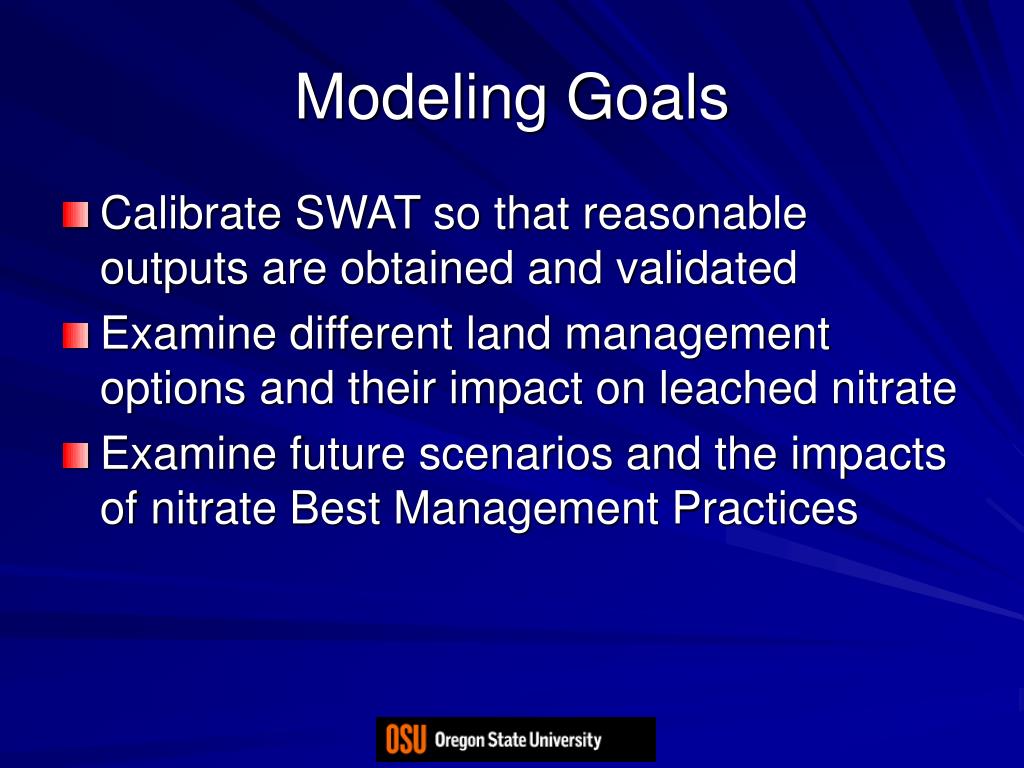 Modeling Goals

Calibrate SWAT so that reasonable outputs are obtained and validated

Examine different land management options and their impact on leached nitrate

Examine future scenarios and the impacts of nitrate Best Management Practices

OSU Oregon State University